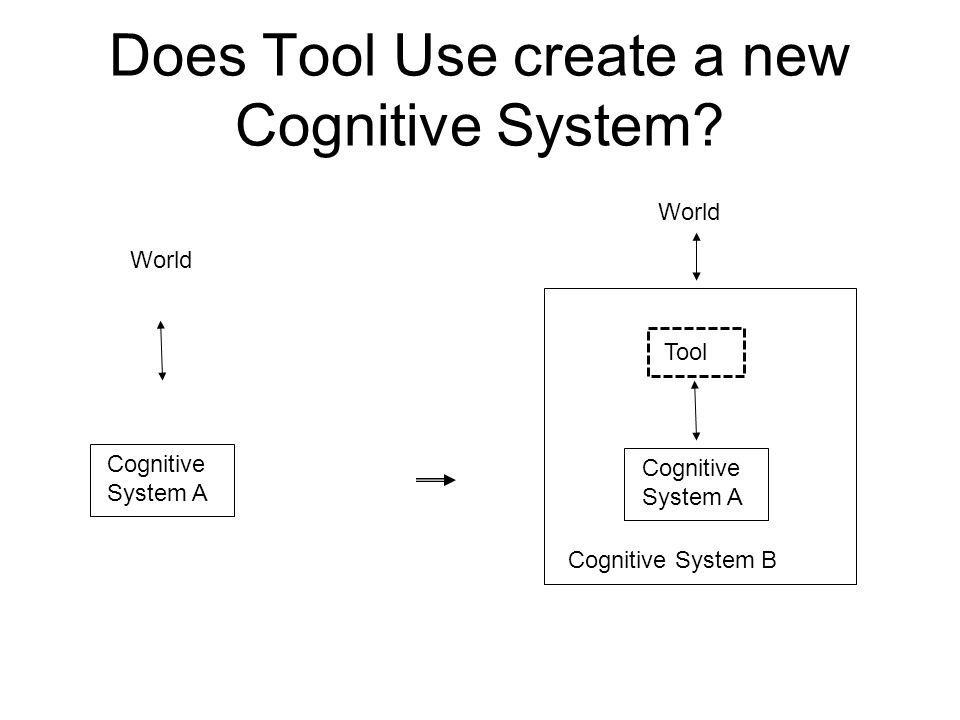 Does Tool Use create a new Cognitive System?

World

Cognitive System A

World

Tool

Cognitive System A

Cognitive System B